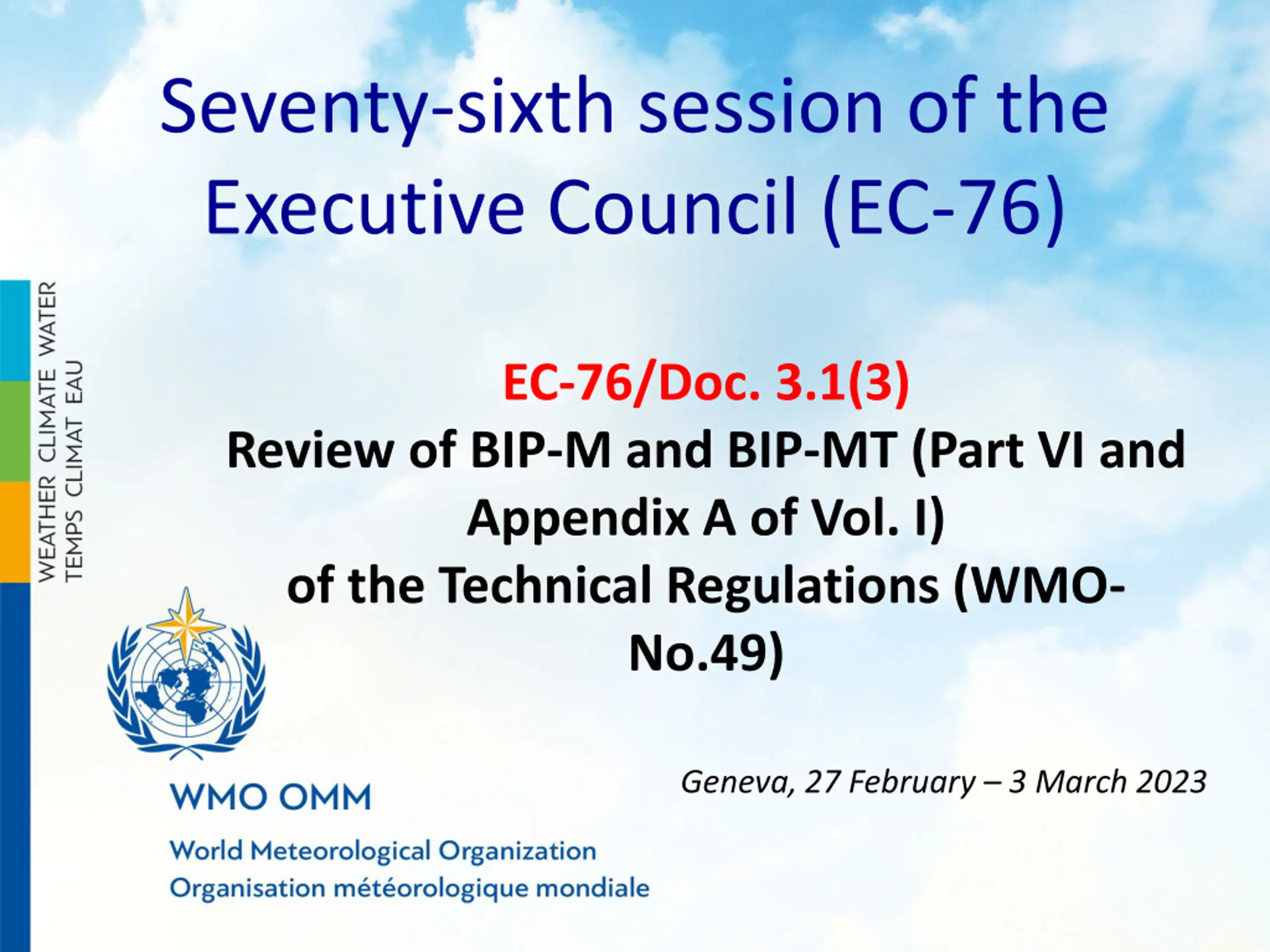 Seventy-sixth session of the Executive Council (EC-76)

WEATHER CLIMATE WATER
TEMPS CLIMAT EAU

EC-76/Doc. 3.1(3)
Review of BIP-M and BIP-MT (Part VI and Appendix A of Vol. I) of the Technical Regulations (WMO-No.49)

Geneva, 27 February – 3 March 2023

WMO OMM

World Meteorological Organization
Organisation météorologique mondiale